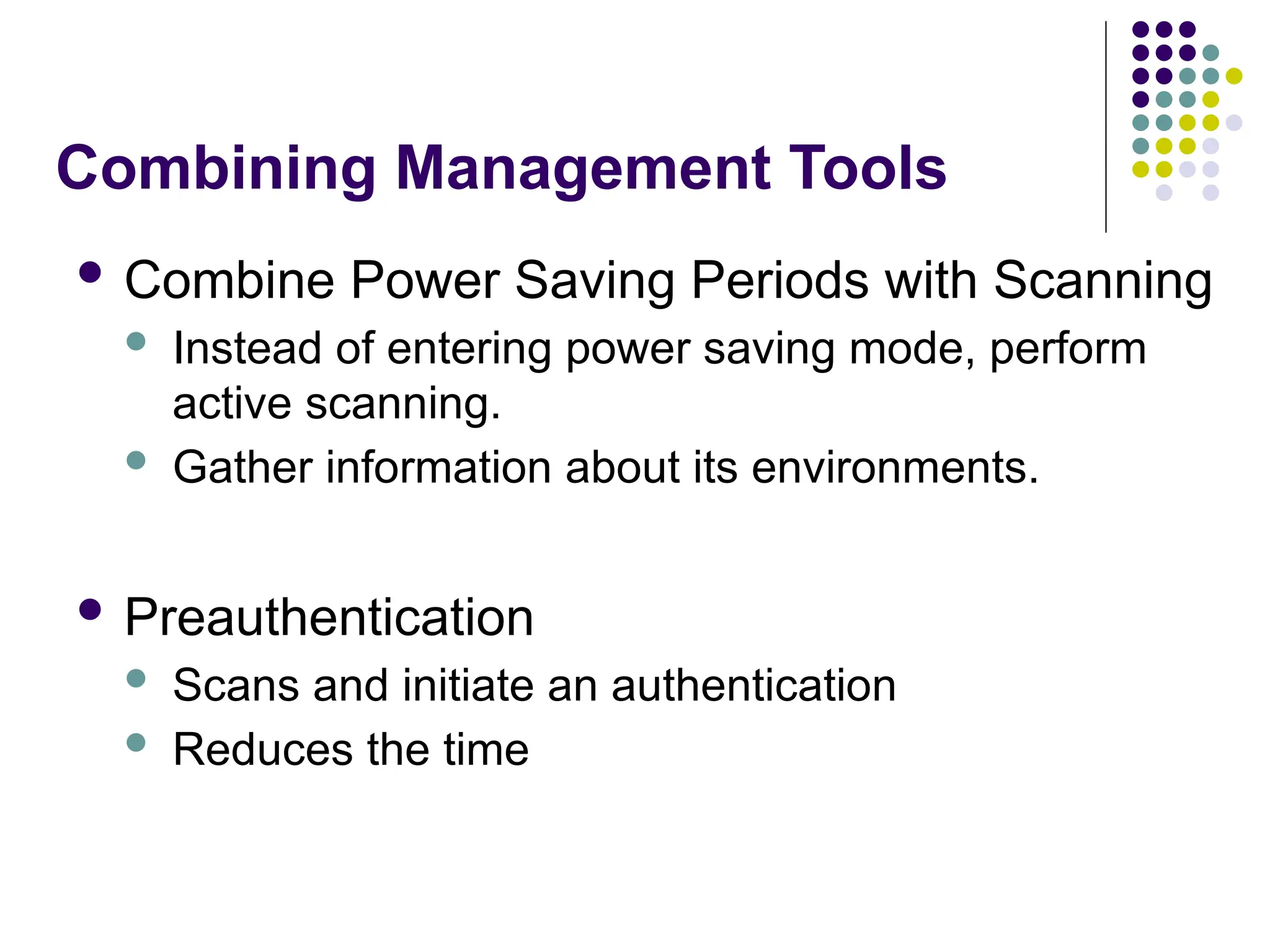 Combining Management Tools

- Combine Power Saving Periods with Scanning
  - Instead of entering power saving mode, perform active scanning.
  - Gather information about its environments.

- Preauthentication
  - Scans and initiate an authentication
  - Reduces the time